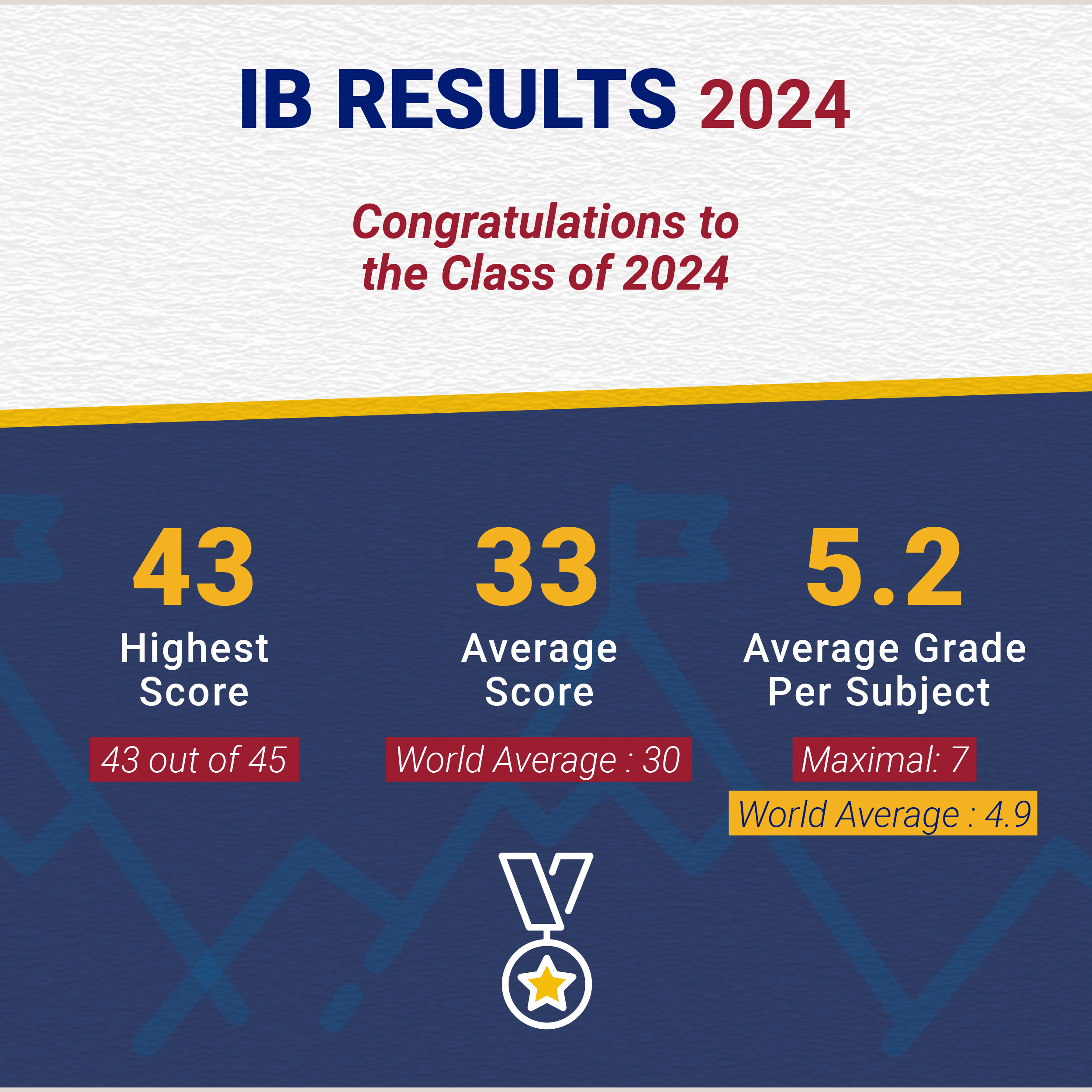 IB RESULTS 2024

Congratulations to the Class of 2024

43
Highest Score
43 out of 45

33
Average Score
World Average : 30

5.2
Average Grade Per Subject
Maximal: 7
World Average : 4.9